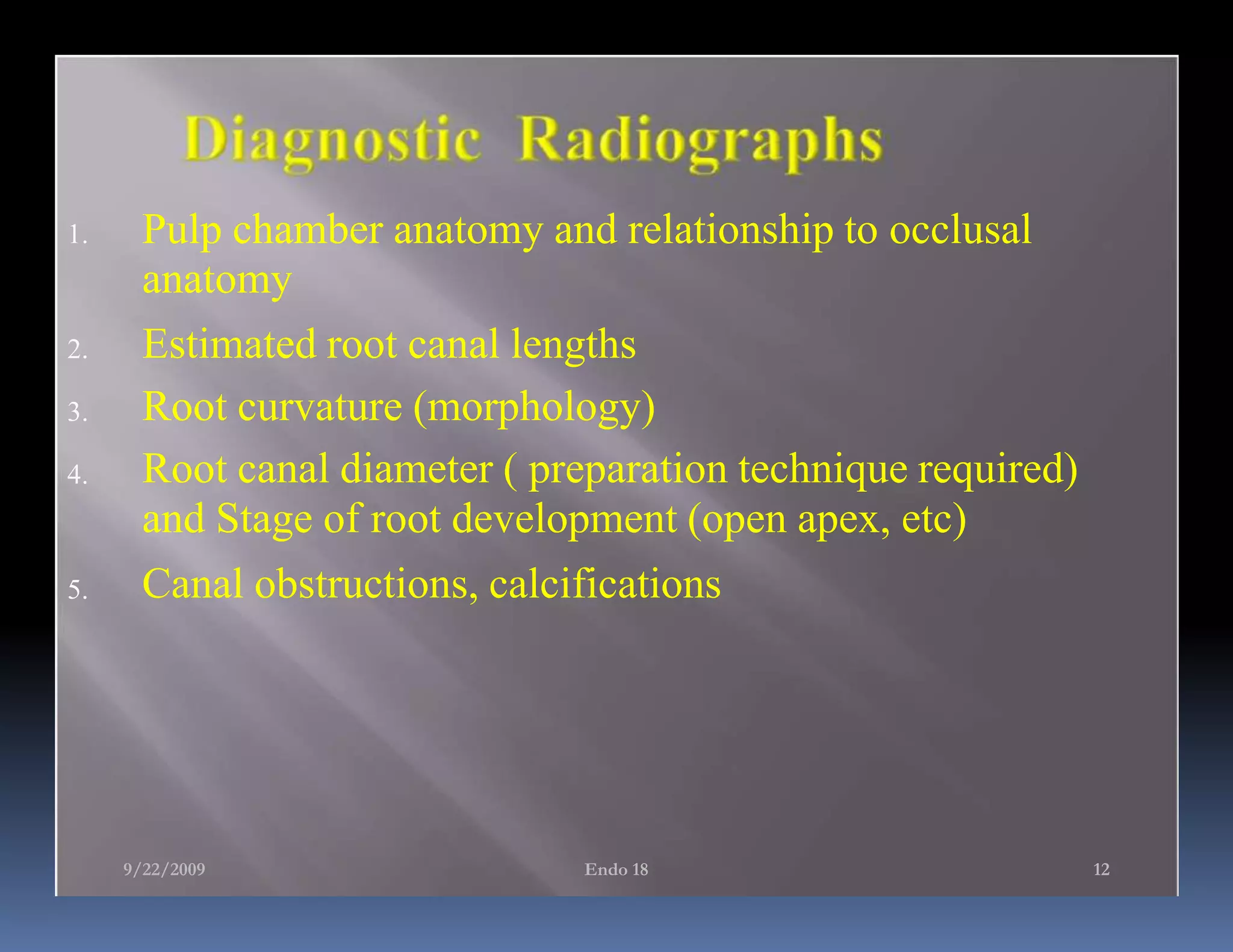 Diagnostic Radiographs

1. Pulp chamber anatomy and relationship to occlusal anatomy
2. Estimated root canal lengths
3. Root curvature (morphology)
4. Root canal diameter ( preparation technique required) and Stage of root development (open apex, etc)
5. Canal obstructions, calcifications

9/22/2009 Endo 18 12